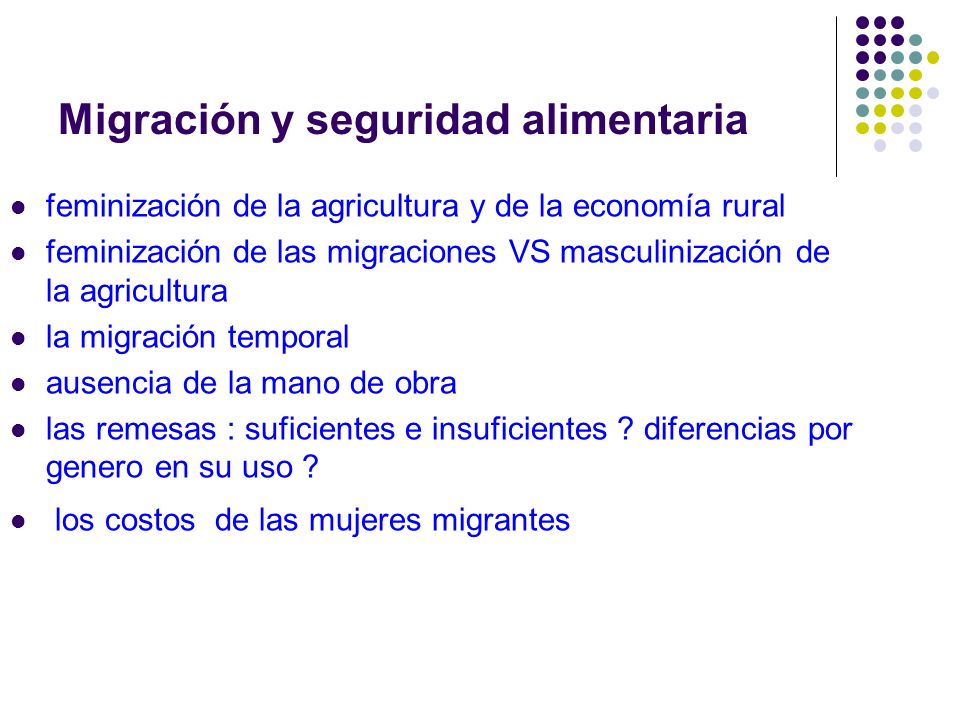 Migración y seguridad alimentaria

- feminización de la agricultura y de la economía rural
- feminización de las migraciones VS masculinización de la agricultura
- la migración temporal
- ausencia de la mano de obra
- las remesas : suficientes e insuficientes ? diferencias por genero en su uso ?
- los costos de las mujeres migrantes